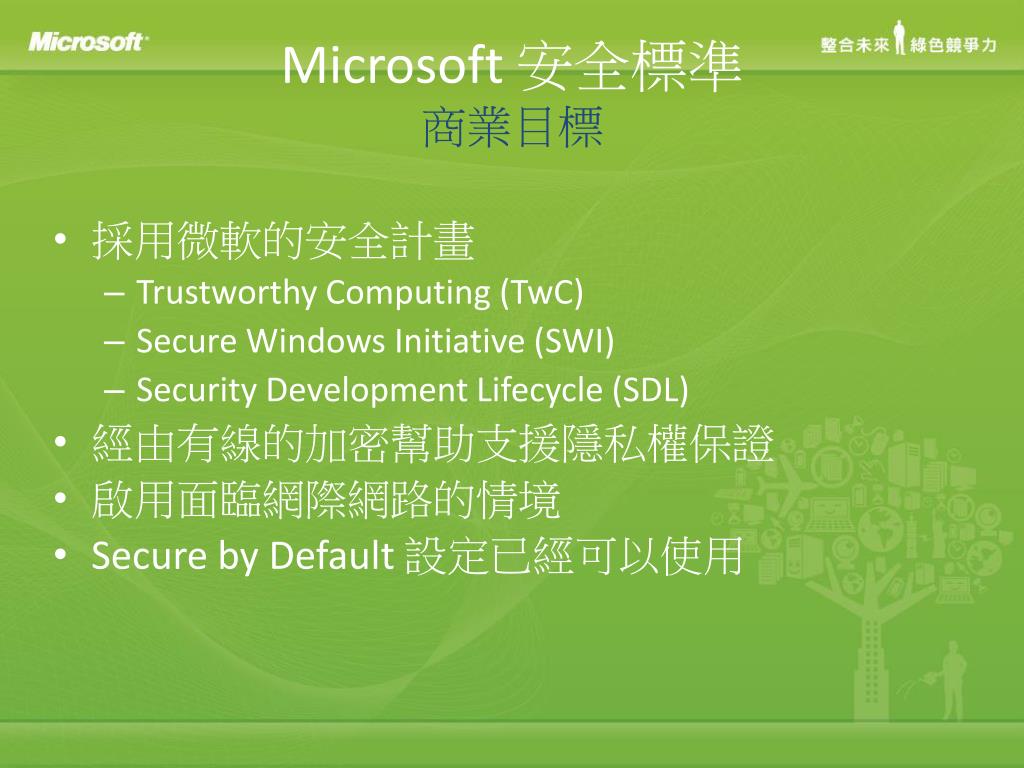 Microsoft

整合未來 綠色競爭力

Microsoft 安全標準
商業目標

• 採用微軟的安全計畫
– Trustworthy Computing (TwC)
– Secure Windows Initiative (SWI)
– Security Development Lifecycle (SDL)
• 經由有線的加密幫助支援隱私權保證
• 啟用面臨網際網路的情境
• Secure by Default 設定已經可以使用